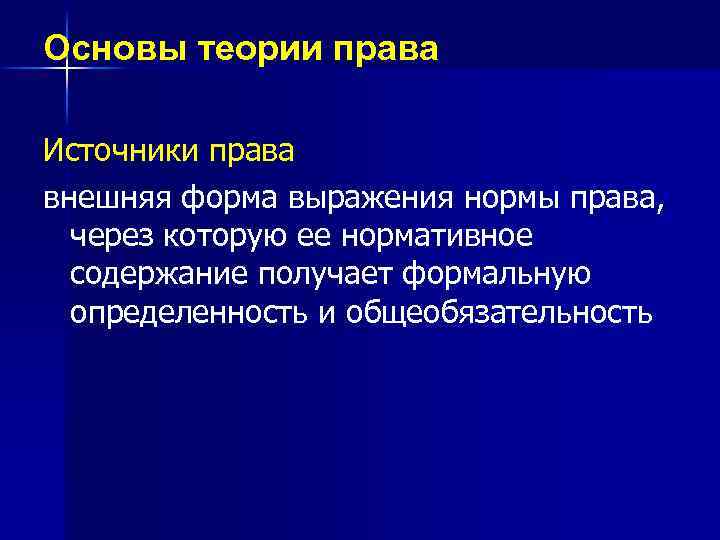 Основы теории права

Источники права

внешняя форма выражения нормы права, через которую ее нормативное содержание получает формальную определенность и общеобязательность